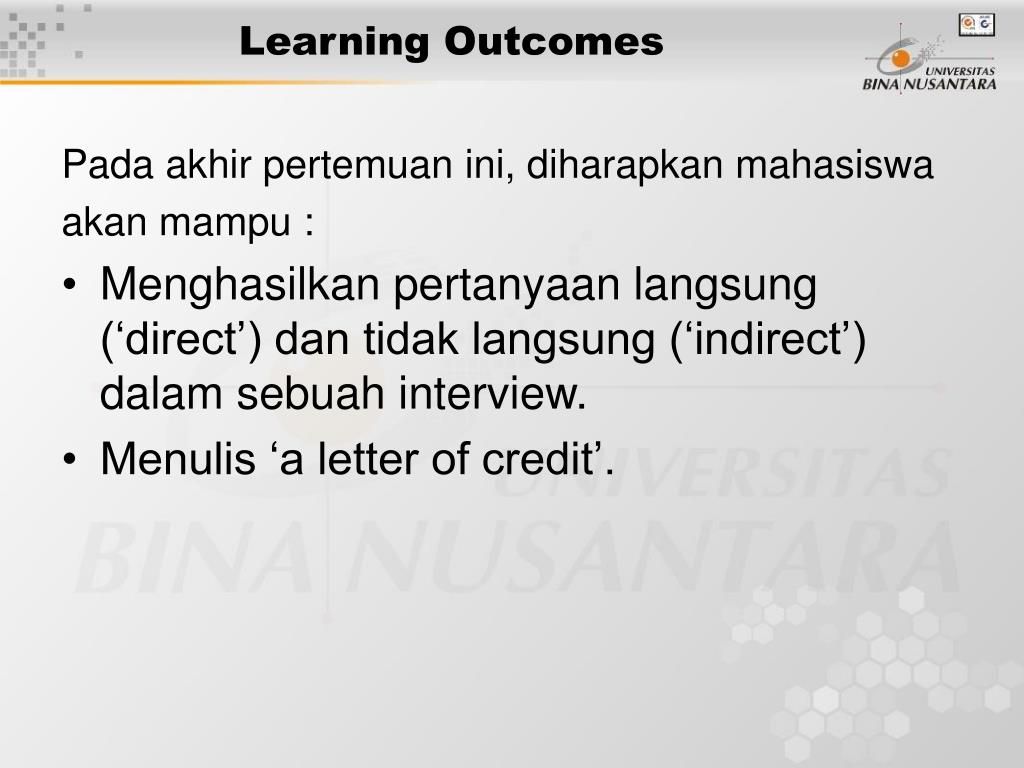 Learning Outcomes

UNIVERSITAS BINA NUSANTARA

Pada akhir pertemuan ini, diharapkan mahasiswa akan mampu :

• Menghasilkan pertanyaan langsung (‘direct’) dan tidak langsung (‘indirect’) dalam sebuah interview.
• Menulis ‘a letter of credit’.

UNIVERSITAS BINA NUSANTARA